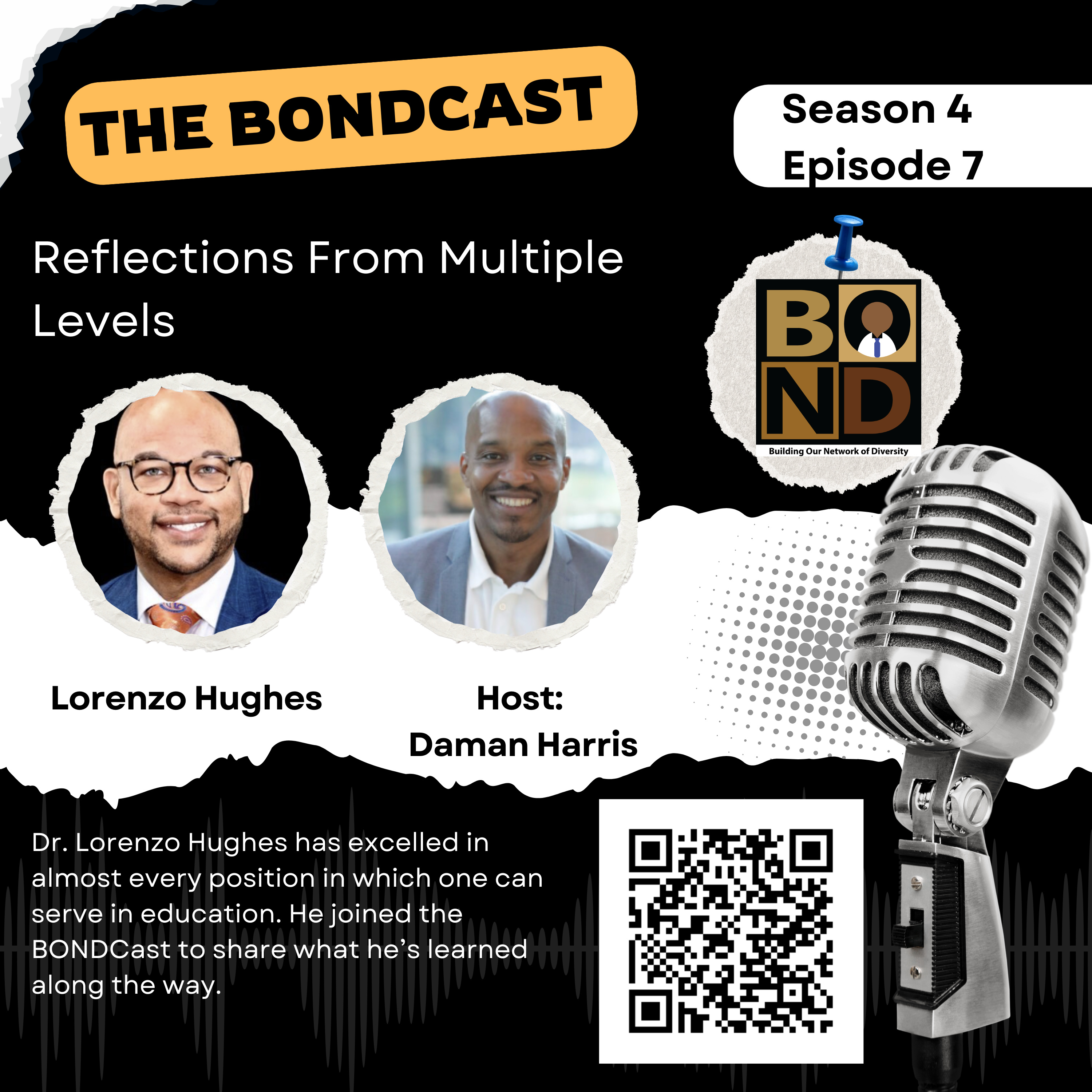 THE BONDCAST

Season 4
Episode 7

Reflections From Multiple Levels

BOND
Building Our Network of Diversity

Lorenzo Hughes

Host:
Daman Harris

Dr. Lorenzo Hughes has excelled in almost every position in which one can serve in education. He joined the BONDCast to share what he's learned along the way.